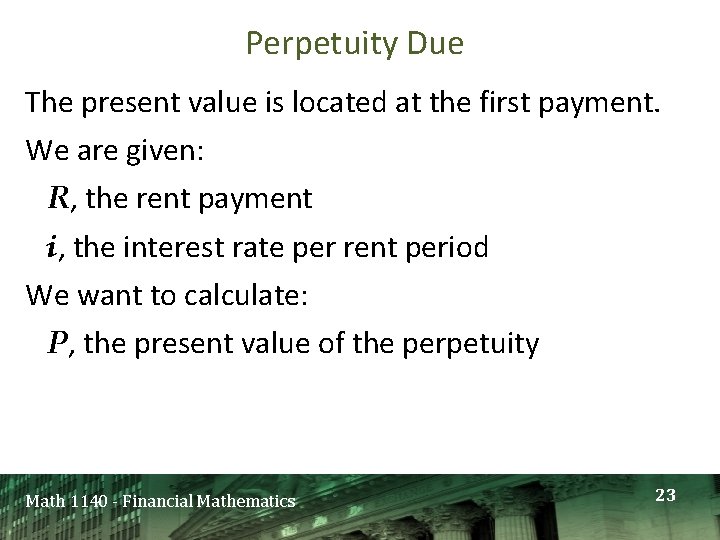 Perpetuity Due

The present value is located at the first payment.

We are given:

$R$, the rent payment

$i$, the interest rate per rent period

We want to calculate:

$P$, the present value of the perpetuity

Math 1140 - Financial Mathematics

23